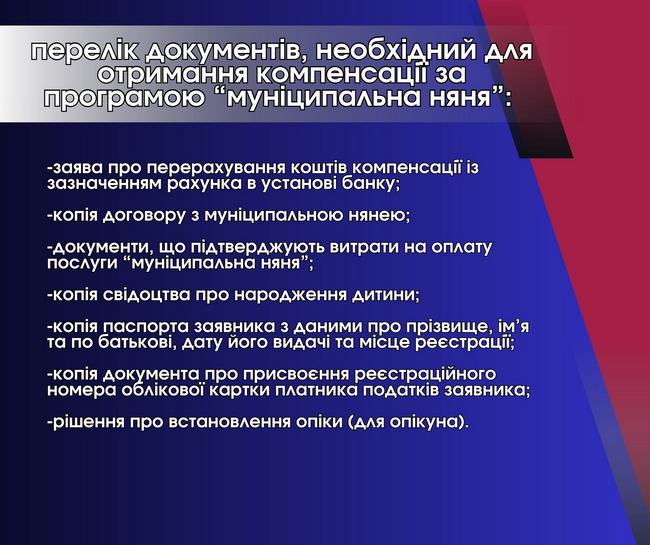 перелік документів, необхідний для отримання компенсації за програмою “муніципальна няня”:

-заява про перерахування коштів компенсації із зазначенням рахунка в установі банку;

-копія договору з муніципальною нянею;

-документи, що підтверджують витрати на оплату послуги “муніципальна няня”;

-копія свідоцтва про народження дитини;

-копія паспорта заявника з даними про прізвище, ім’я та по батькові, дату його видачі та місце реєстрації;

-копія документа про присвоєння реєстраційного номера облікової картки платника податків заявника;

-рішення про встановлення опіки (для опікуна).